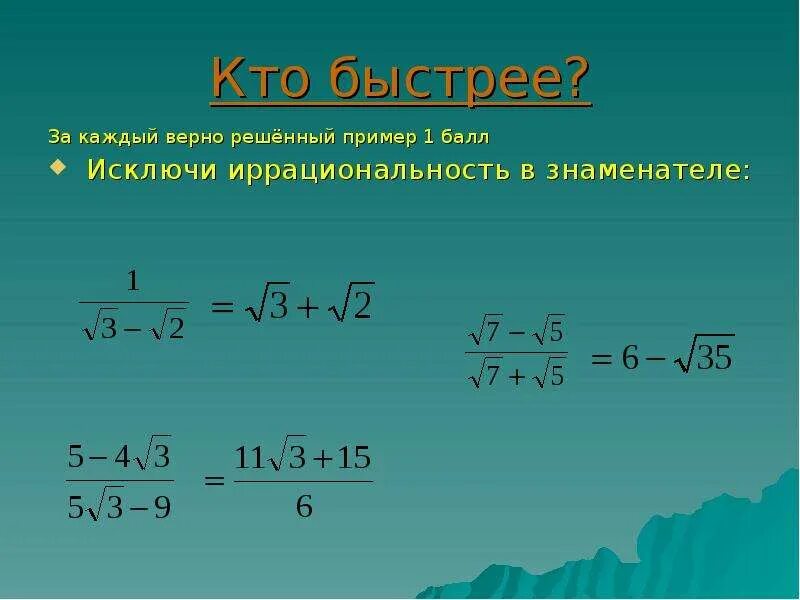 Кто быстрее?

За каждый верно решённый пример 1 балл

Исключи иррациональность в знаменателе:

$\frac{1}{\sqrt{3}-\sqrt{2}} = \sqrt{3}+\sqrt{2}$

$\frac{\sqrt{7}-\sqrt{5}}{\sqrt{7}+\sqrt{5}} = 6-\sqrt{35}$

$\frac{5-4\sqrt{3}}{5\sqrt{3}-9} = \frac{11\sqrt{3}+15}{6}$